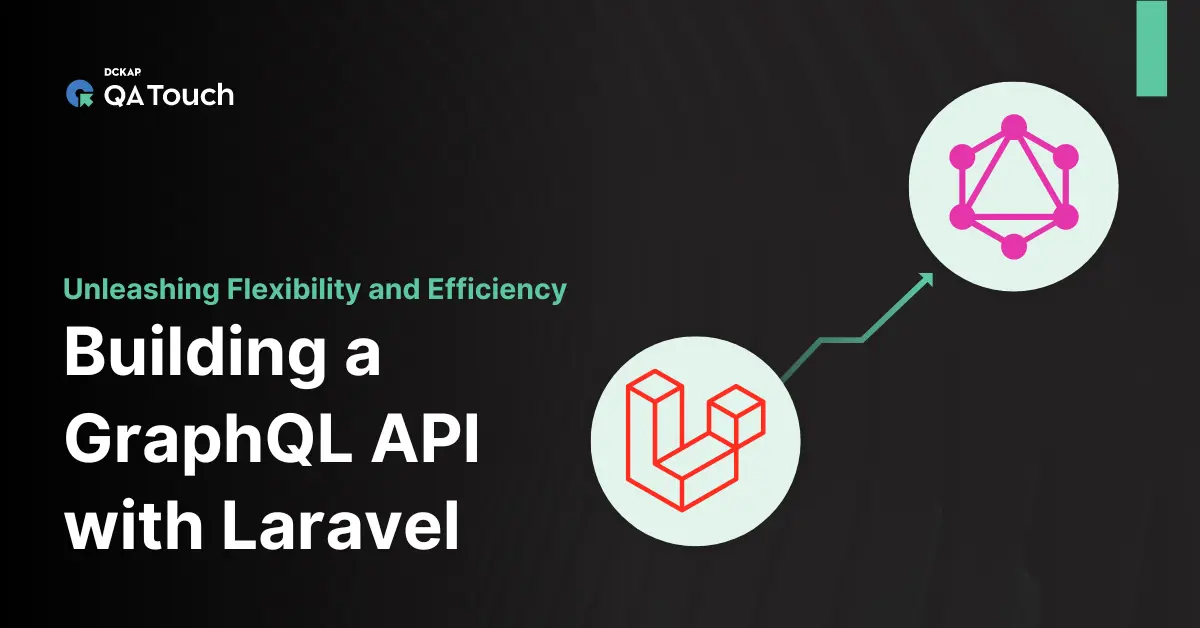 DCKAP
QA Touch

Unleashing Flexibility and Efficiency

Building a GraphQL API with Laravel